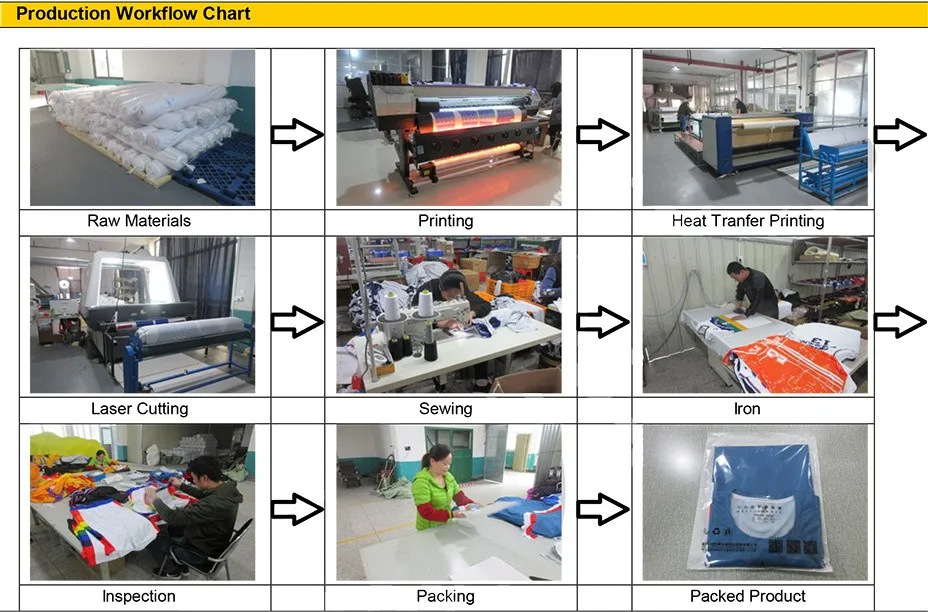 Production Workflow Chart

Raw Materials

Printing

Heat Tranfer Printing

Laser Cutting

Sewing

Iron

Inspection

Packing

Packed Product